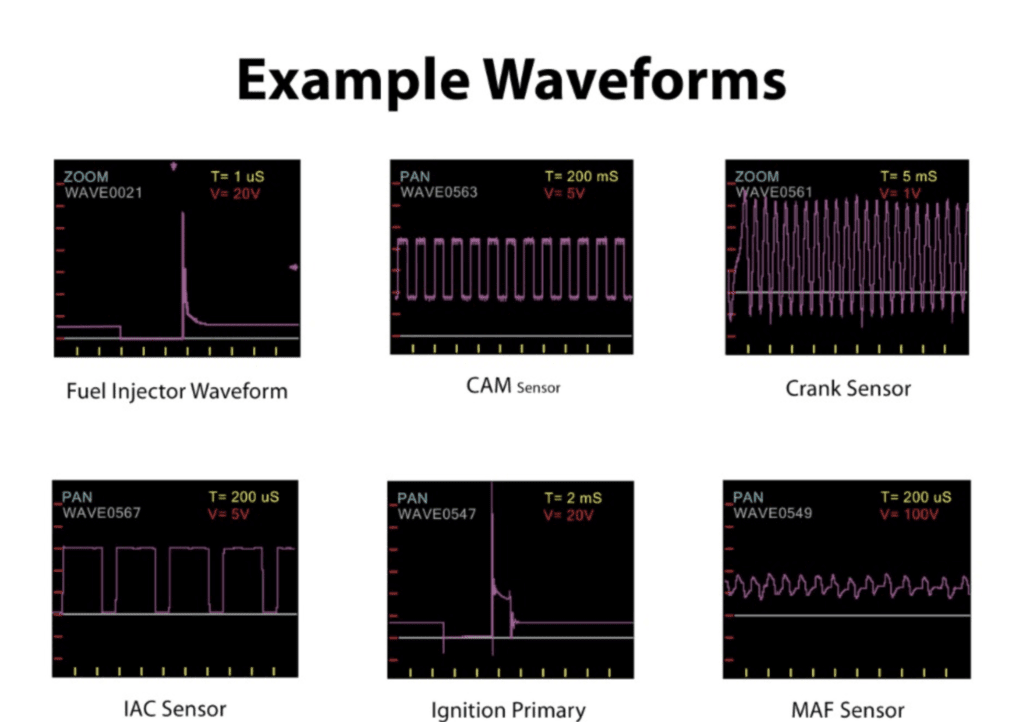 Example Waveforms

ZOOM
WAVE0021
T= 1 uS
V= 20V

Fuel Injector Waveform

PAN
WAVE0563
T= 200 mS
V= 5V

CAM Sensor

ZOOM
WAVE0561
T= 5 mS
V= 1V

Crank Sensor

PAN
WAVE0567
T= 200 uS
V= 5V

IAC Sensor

PAN
WAVE0547
T= 2 mS
V= 20V

Ignition Primary

PAN
WAVE0549
T= 200 uS
V= 100V

MAF Sensor